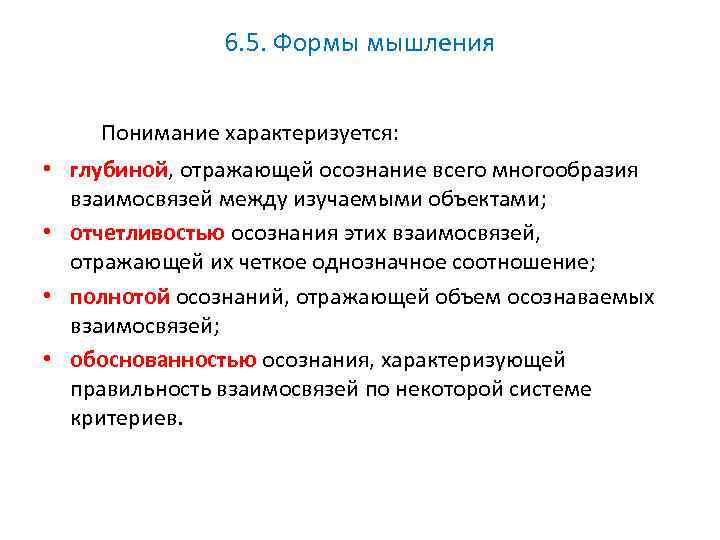 6.5. Формы мышления

Понимание характеризуется:

• глубиной, отражающей осознание всего многообразия взаимосвязей между изучаемыми объектами;
• отчетливостью осознания этих взаимосвязей, отражающей их четкое однозначное соотношение;
• полнотой осознаний, отражающей объем осознаваемых взаимосвязей;
• обоснованностью осознания, характеризующей правильность взаимосвязей по некоторой системе критериев.